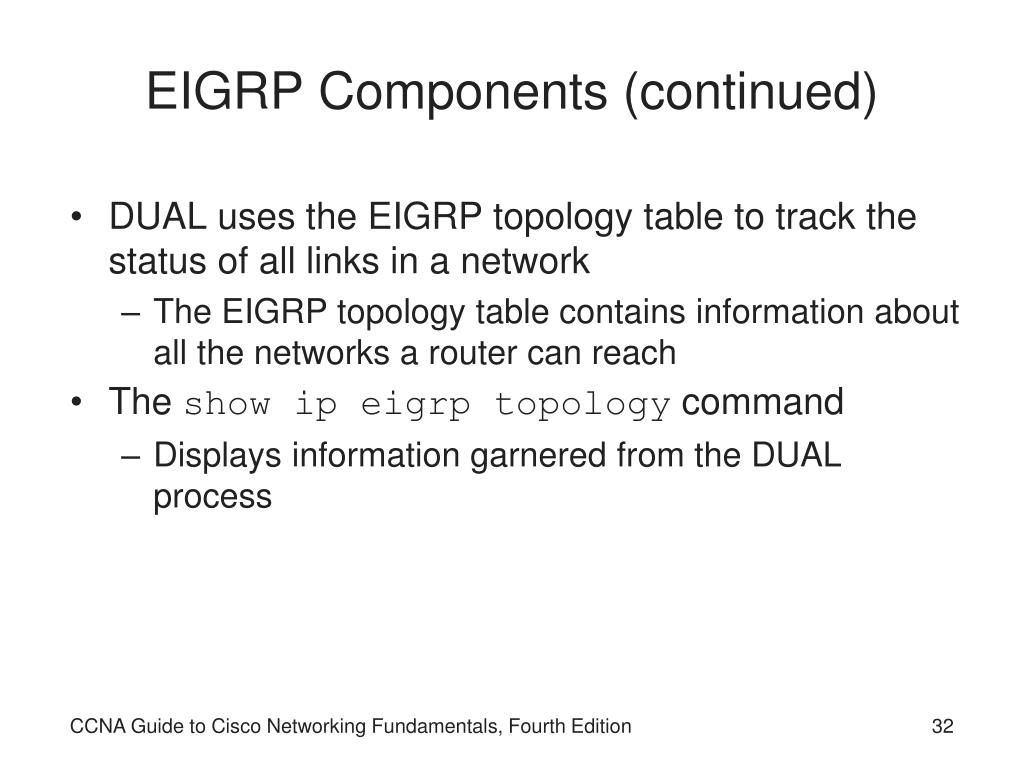 EIGRP Components (continued)

• DUAL uses the EIGRP topology table to track the status of all links in a network

– The EIGRP topology table contains information about all the networks a router can reach

• The show ip eigrp topology command

– Displays information garnered from the DUAL process

CCNA Guide to Cisco Networking Fundamentals, Fourth Edition

32